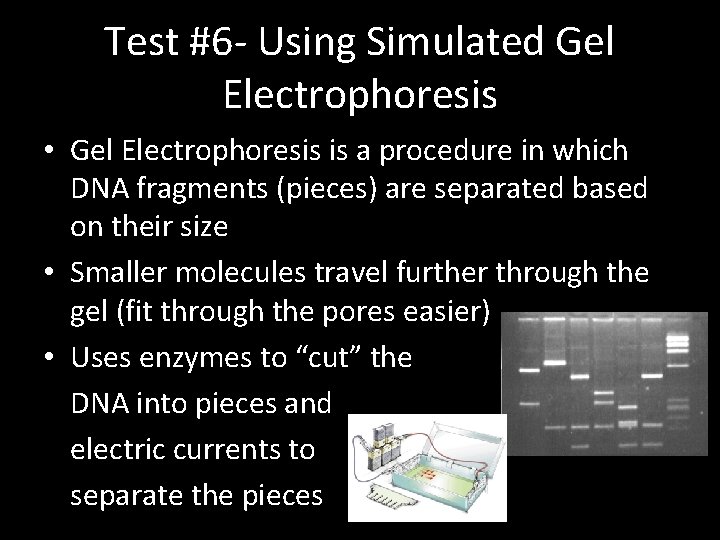 Test #6- Using Simulated Gel Electrophoresis

• Gel Electrophoresis is a procedure in which DNA fragments (pieces) are separated based on their size

• Smaller molecules travel further through the gel (fit through the pores easier)

• Uses enzymes to “cut” the DNA into pieces and electric currents to separate the pieces